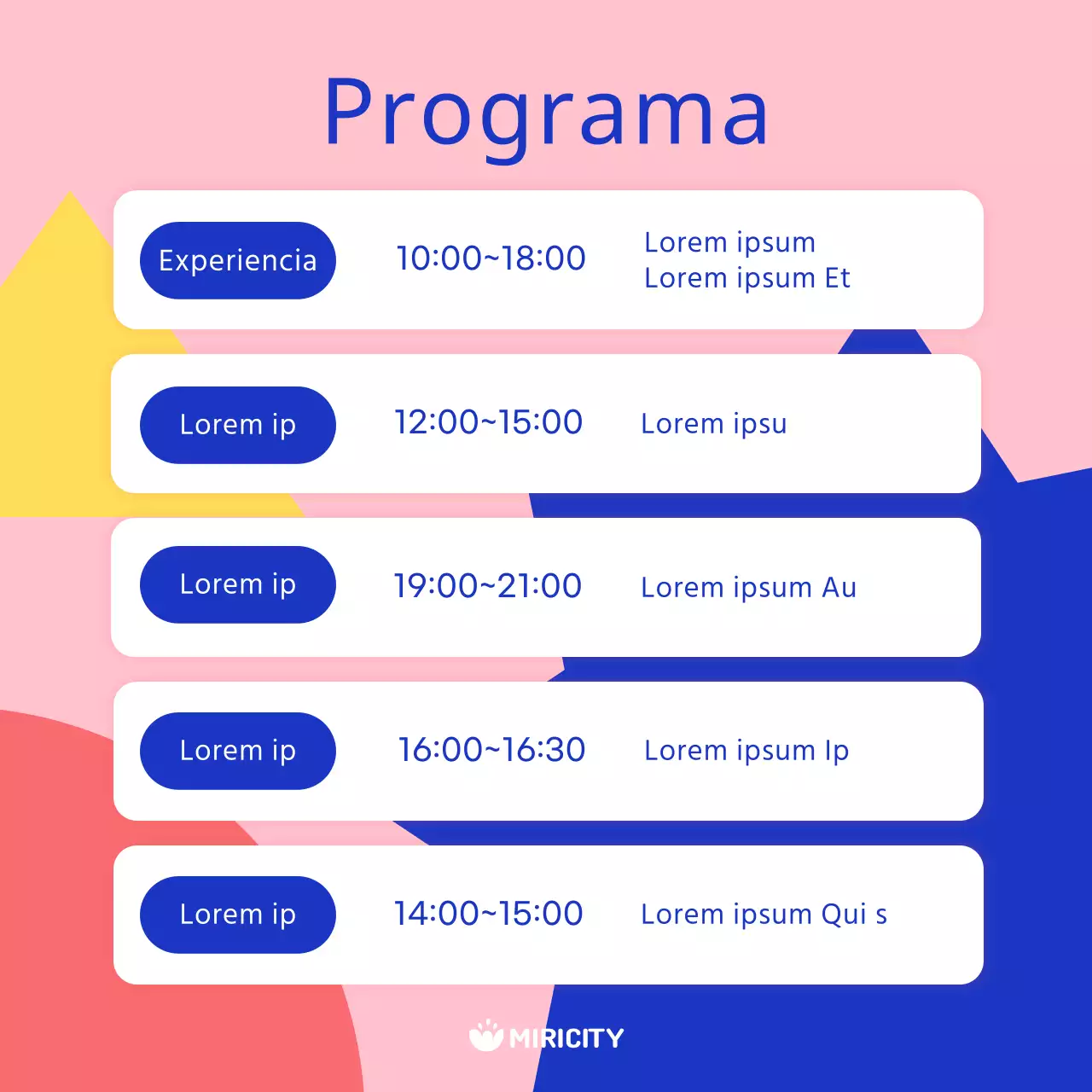 Programa

Experiencia 10:00~18:00 Lorem ipsum
Lorem ipsum Et

Lorem ip 12:00~15:00 Lorem ipsu

Lorem ip 19:00~21:00 Lorem ipsum Au

Lorem ip 16:00~16:30 Lorem ipsum Ip

Lorem ip 14:00~15:00 Lorem ipsum Qui s

MIRICITY